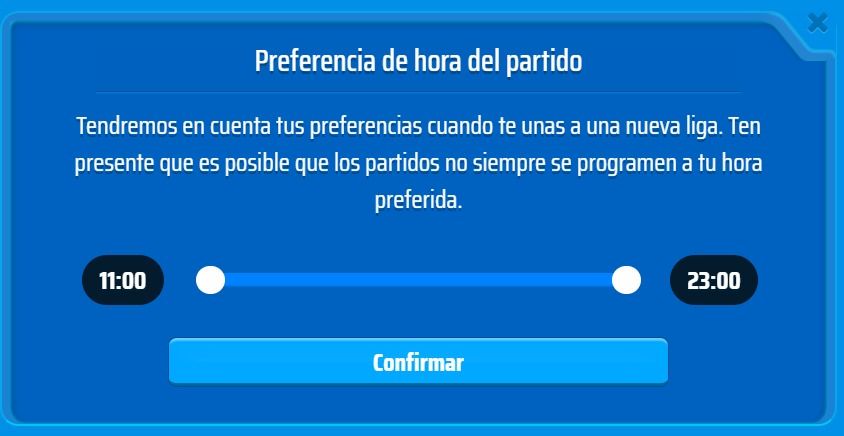 Preferencia de hora del partido

Tendremos en cuenta tus preferencias cuando te unas a una nueva liga. Ten presente que es posible que los partidos no siempre se programen a tu hora preferida.

11:00

23:00

Confirmar